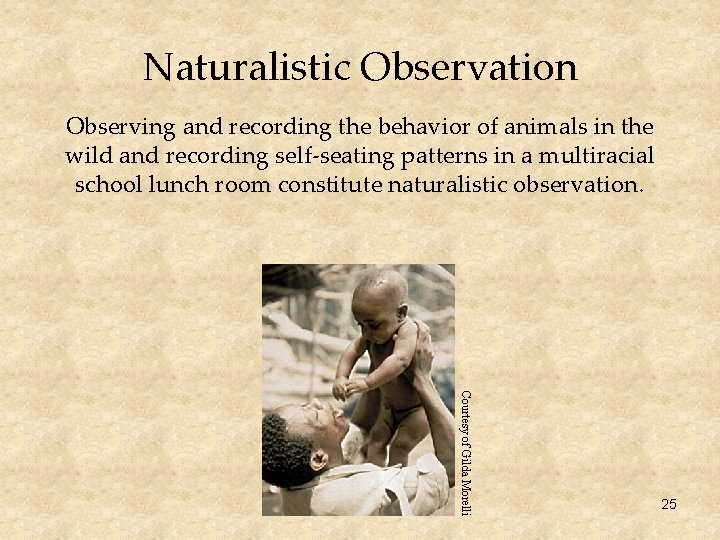 Naturalistic Observation

Observing and recording the behavior of animals in the wild and recording self-seating patterns in a multiracial school lunch room constitute naturalistic observation.

Courtesy of Gilda Morelli

25